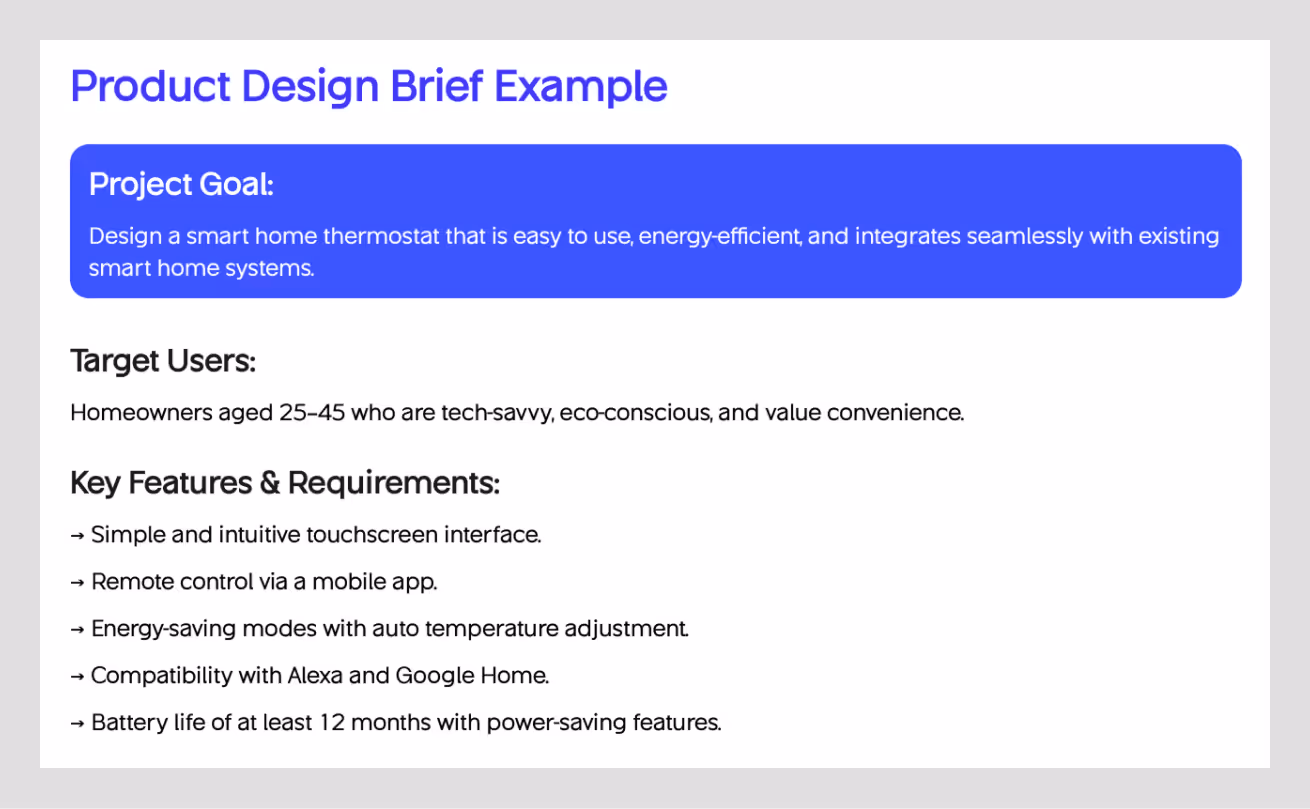 Product Design Brief Example

Project Goal:

Design a smart home thermostat that is easy to use, energy-efficient, and integrates seamlessly with existing smart home systems.

Target Users:

Homeowners aged 25–45 who are tech-savvy, eco-conscious, and value convenience.

Key Features & Requirements:

→ Simple and intuitive touchscreen interface.

→ Remote control via a mobile app.

→ Energy-saving modes with auto temperature adjustment.

→ Compatibility with Alexa and Google Home.

→ Battery life of at least 12 months with power-saving features.